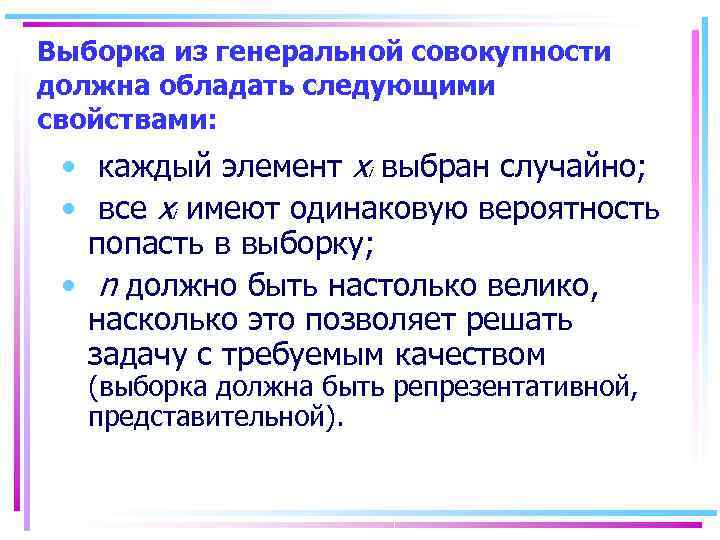 Выборка из генеральной совокупности должна обладать следующими свойствами:

• каждый элемент $x_i$ выбран случайно;

• все $x_i$ имеют одинаковую вероятность попасть в выборку;

• $n$ должно быть настолько велико, насколько это позволяет решать задачу с требуемым качеством (выборка должна быть репрезентативной, представительной).